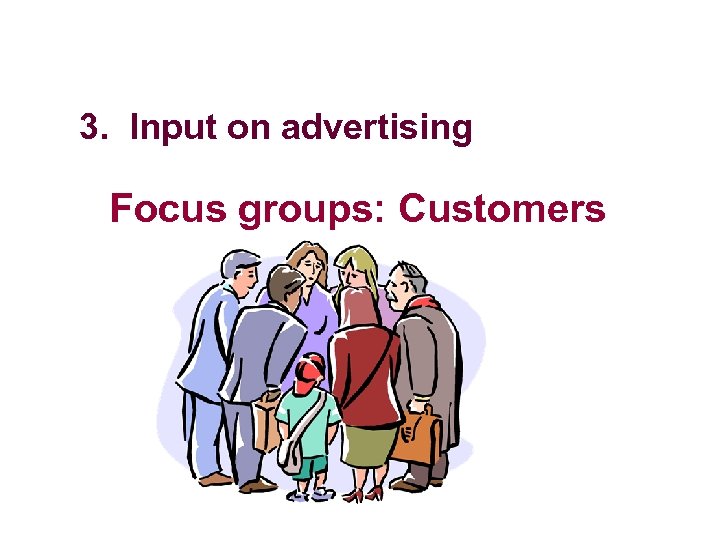 3. Input on advertising

Focus groups: Customers